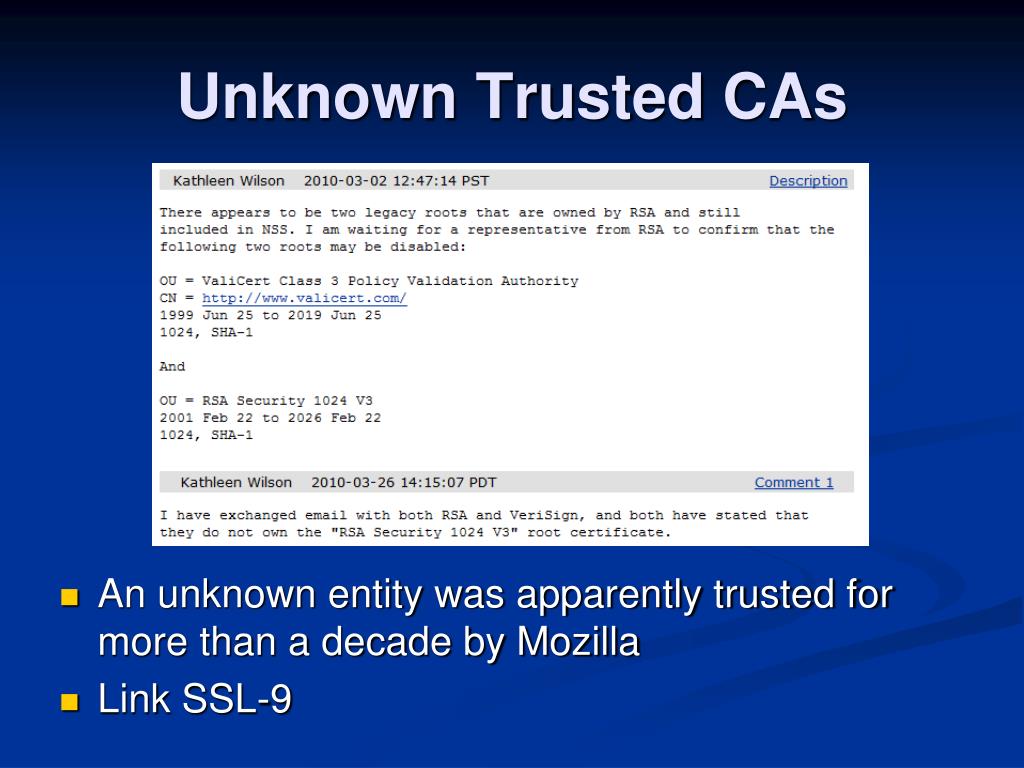 Unknown Trusted CAs

Kathleen Wilson 2010-03-02 12:47:14 PST Description

There appears to be two legacy roots that are owned by RSA and still included in NSS. I am waiting for a representative from RSA to confirm that the following two roots may be disabled:

OU = ValiCert Class 3 Policy Validation Authority
CN = http://www.valicert.com/
1999 Jun 25 to 2019 Jun 25
1024, SHA-1

And

OU = RSA Security 1024 V3
2001 Feb 22 to 2026 Feb 22
1024, SHA-1

Kathleen Wilson 2010-03-26 14:15:07 PDT Comment 1

I have exchanged email with both RSA and VeriSign, and both have stated that they do not own the "RSA Security 1024 V3" root certificate.

An unknown entity was apparently trusted for more than a decade by Mozilla

Link SSL-9